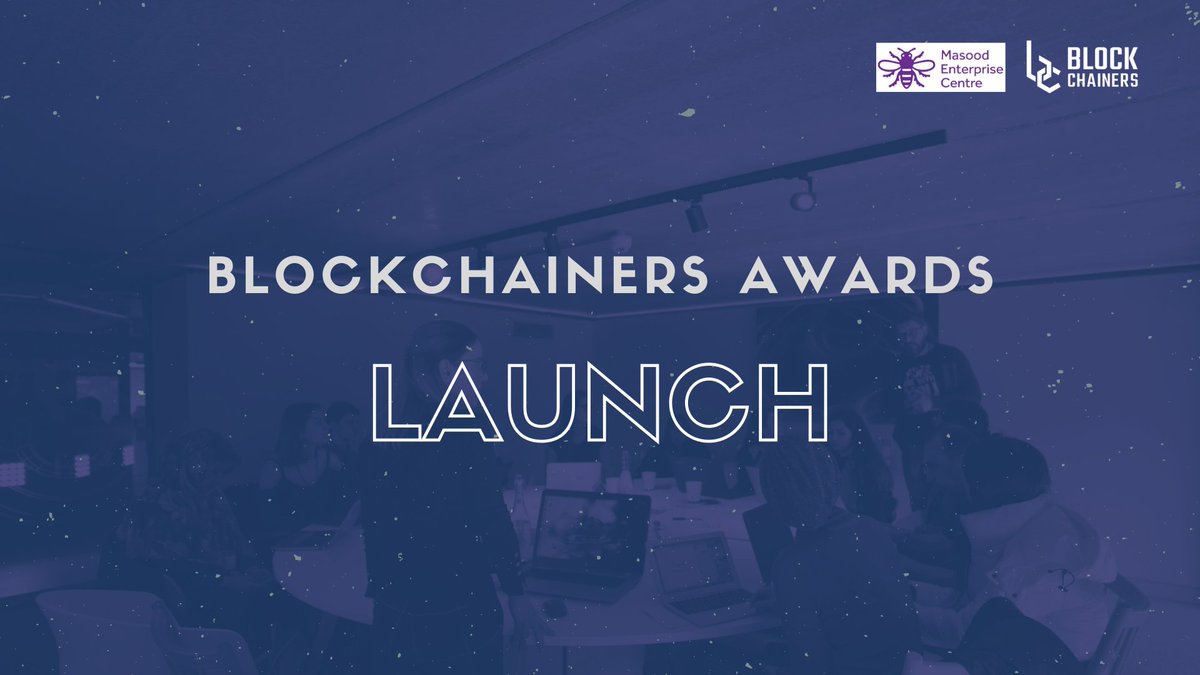 Masood Enterprise Centre

BLOCK CHAINERS

BLOCKCHAINERS AWARDS

LAUNCH